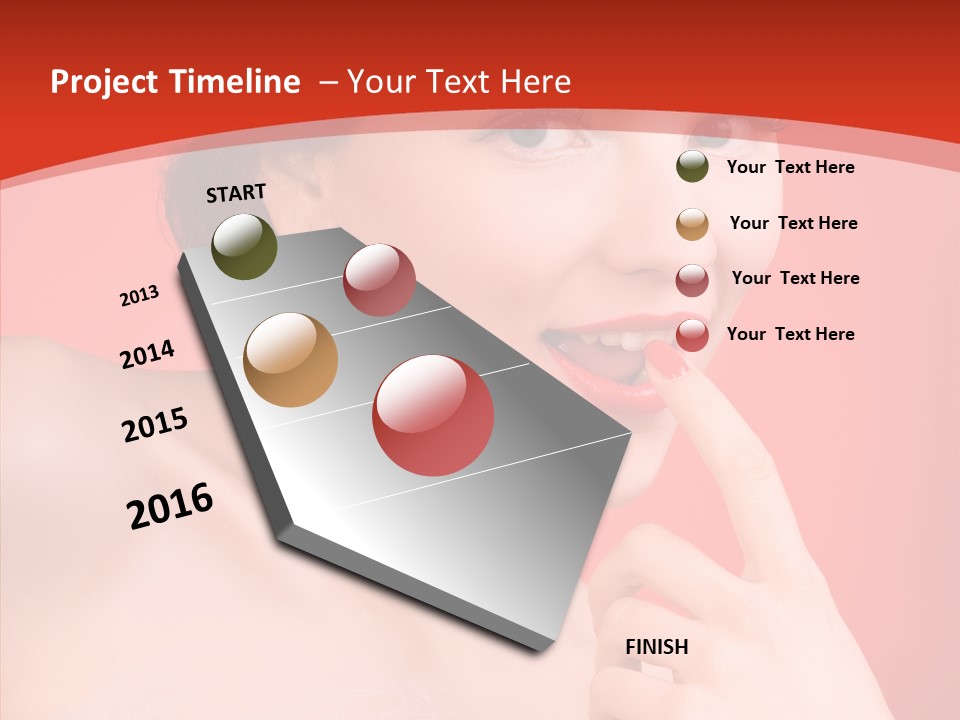 Project Timeline – Your Text Here

START

2013

2014

2015

2016

FINISH

Your Text Here

Your Text Here

Your Text Here

Your Text Here